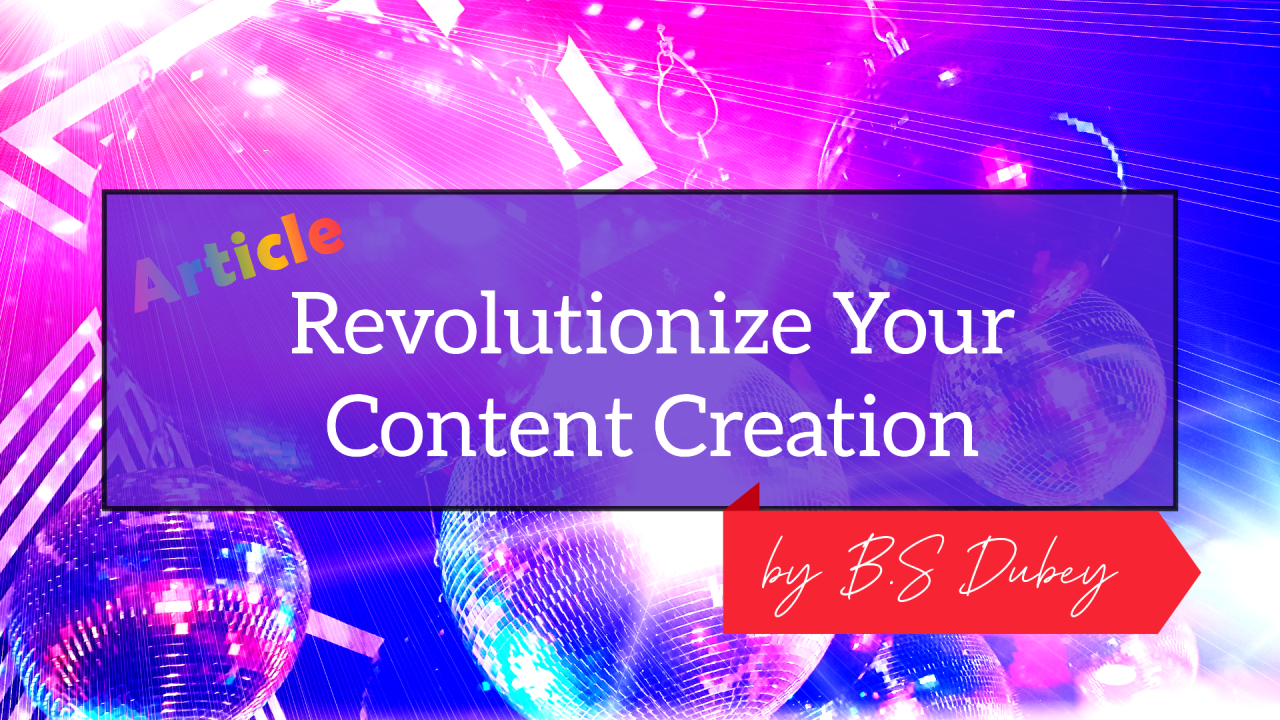 Article

Revolutionize Your Content Creation

by B.S Dubey